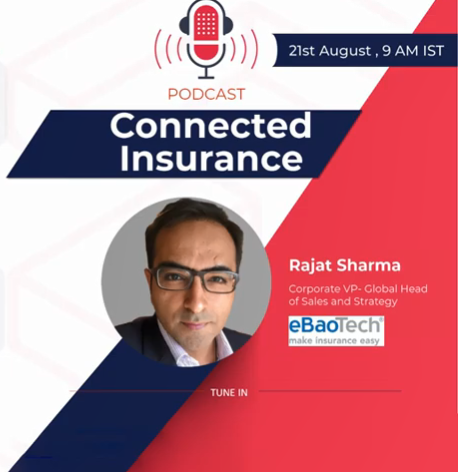 21st August , 9 AM IST

PODCAST

Connected Insurance

Rajat Sharma

Corporate VP- Global Head of Sales and Strategy

eBaoTech®
make insurance easy

TUNE IN